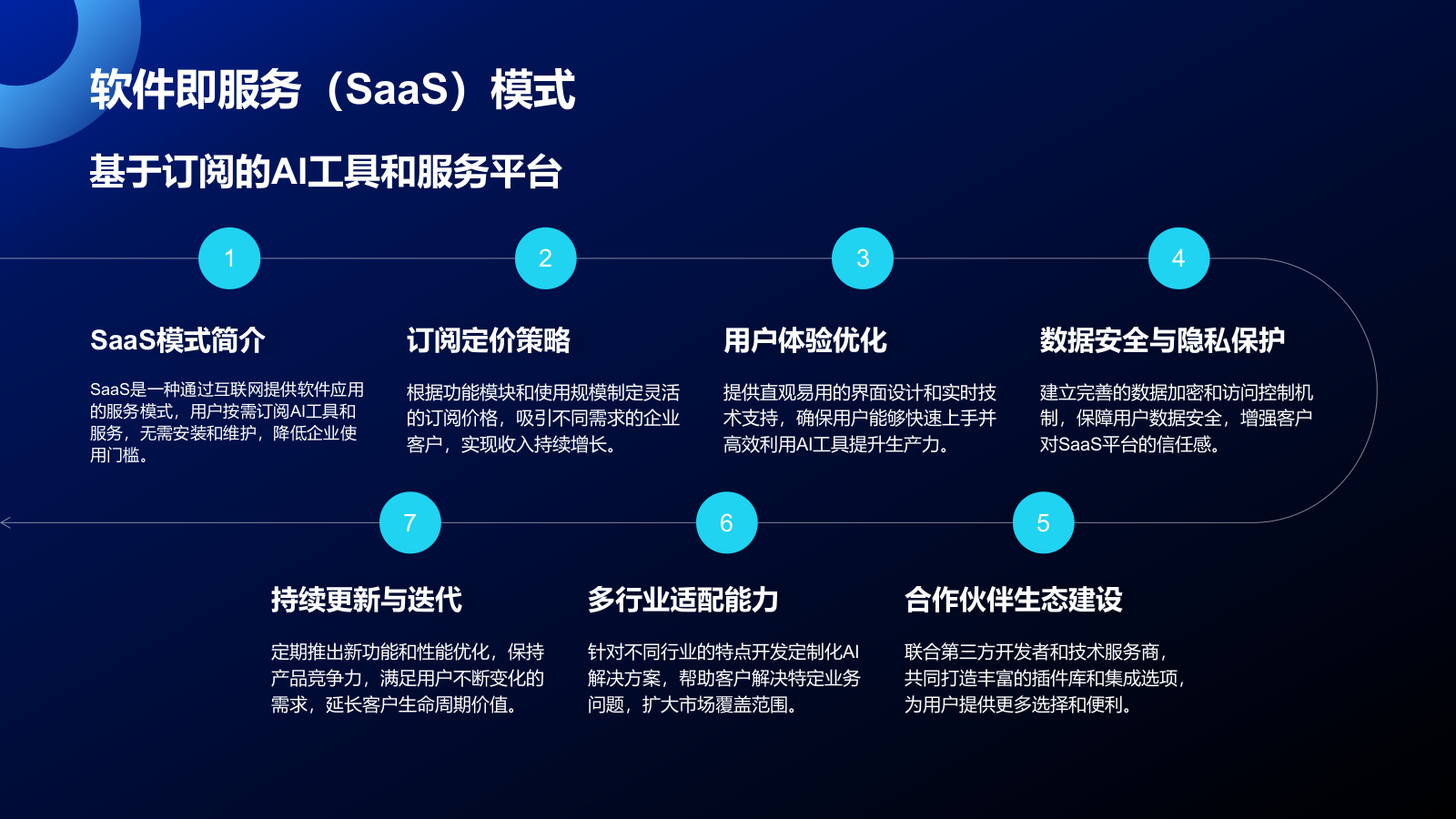 软件即服务（SaaS）模式

基于订阅的AI工具和服务平台

1

SaaS模式简介

SaaS是一种通过互联网提供软件应用的服务模式，用户按需订阅AI工具和服务，无需安装和维护，降低企业使用门槛。

2

订阅定价策略

根据功能模块和使用规模制定灵活的订阅价格，吸引不同需求的企业客户，实现收入持续增长。

3

用户体验优化

提供直观易用的界面设计和实时技术支持，确保用户能够快速上手并高效利用AI工具提升生产力。

4

数据安全与隐私保护

建立完善的数据加密和访问控制机制，保障用户数据安全，增强客户对SaaS平台的信任感。

7

持续更新与迭代

定期推出新功能和性能优化，保持产品竞争力，满足用户不断变化的需求，延长客户生命周期价值。

6

多行业适配能力

针对不同行业的特点开发定制化AI解决方案，帮助客户解决特定业务问题，扩大市场覆盖范围。

5

合作伙伴生态建设

联合第三方开发者和技术服务商，共同打造丰富的插件库和集成选项，为用户提供更多选择和便利。